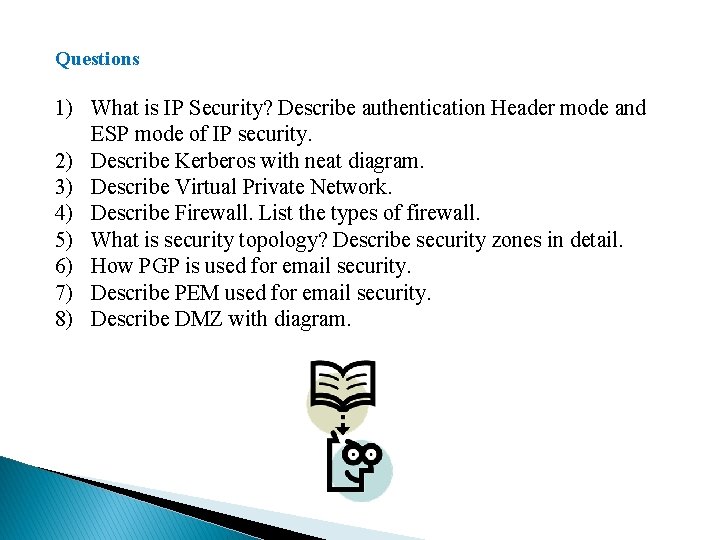 Questions

1) What is IP Security? Describe authentication Header mode and ESP mode of IP security.
2) Describe Kerberos with neat diagram.
3) Describe Virtual Private Network.
4) Describe Firewall. List the types of firewall.
5) What is security topology? Describe security zones in detail.
6) How PGP is used for email security.
7) Describe PEM used for email security.
8) Describe DMZ with diagram.